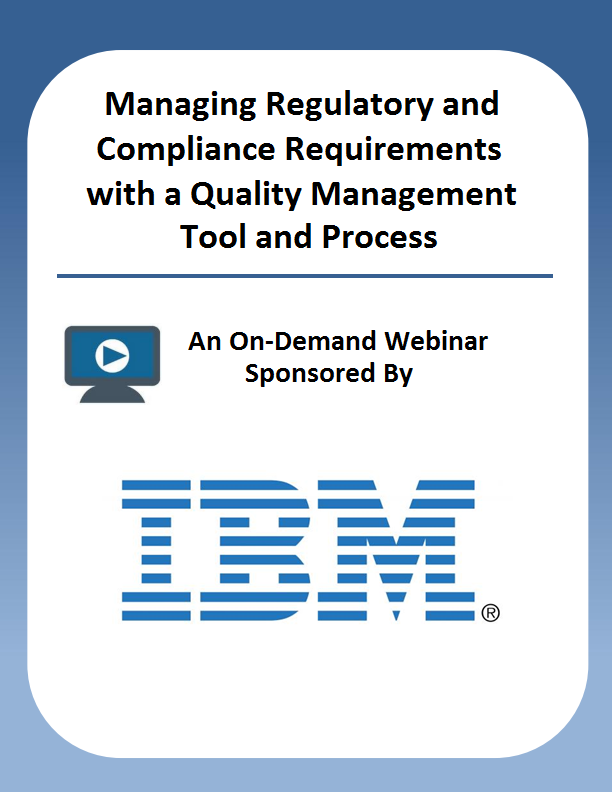 Managing Regulatory and Compliance Requirements with a Quality Management Tool and Process

An On-Demand Webinar Sponsored By

IBM®